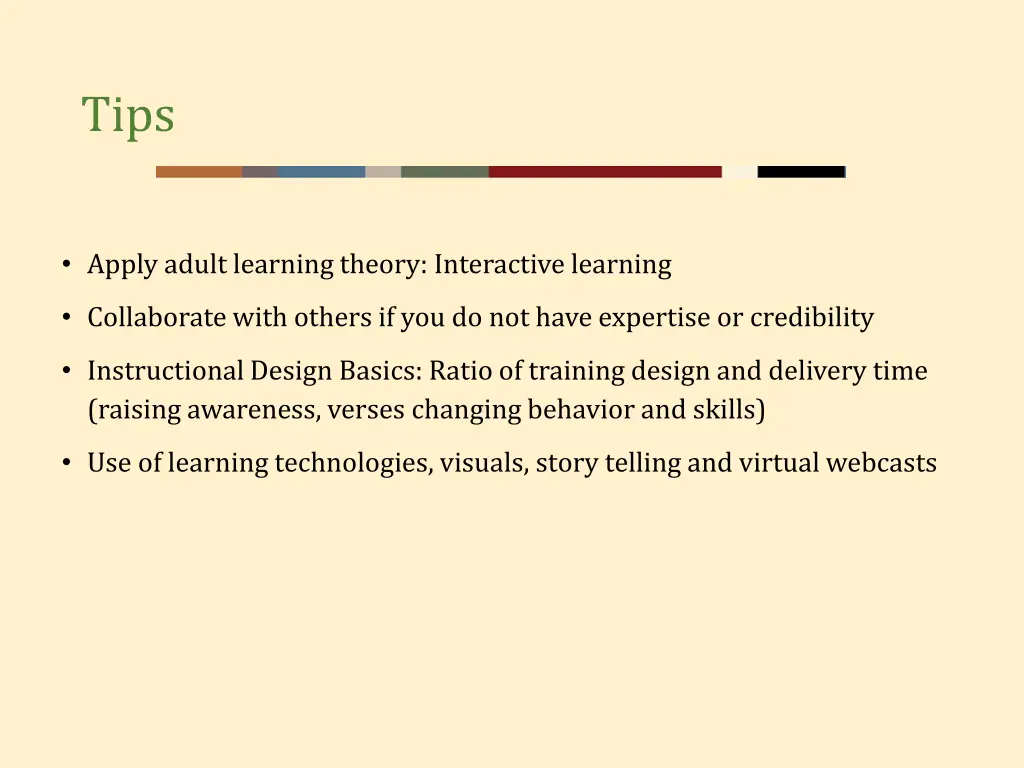 Tips

• Apply adult learning theory: Interactive learning

• Collaborate with others if you do not have expertise or credibility

• Instructional Design Basics: Ratio of training design and delivery time (raising awareness, verses changing behavior and skills)

• Use of learning technologies, visuals, story telling and virtual webcasts